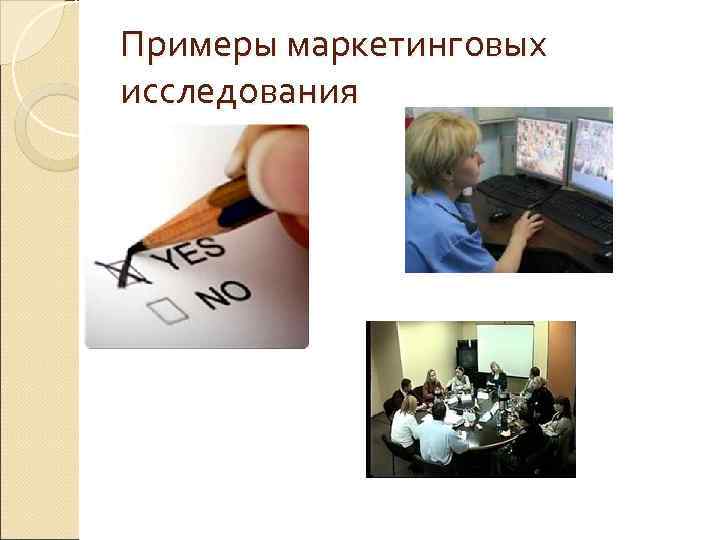 Примеры маркетинговых исследования

YES
NO